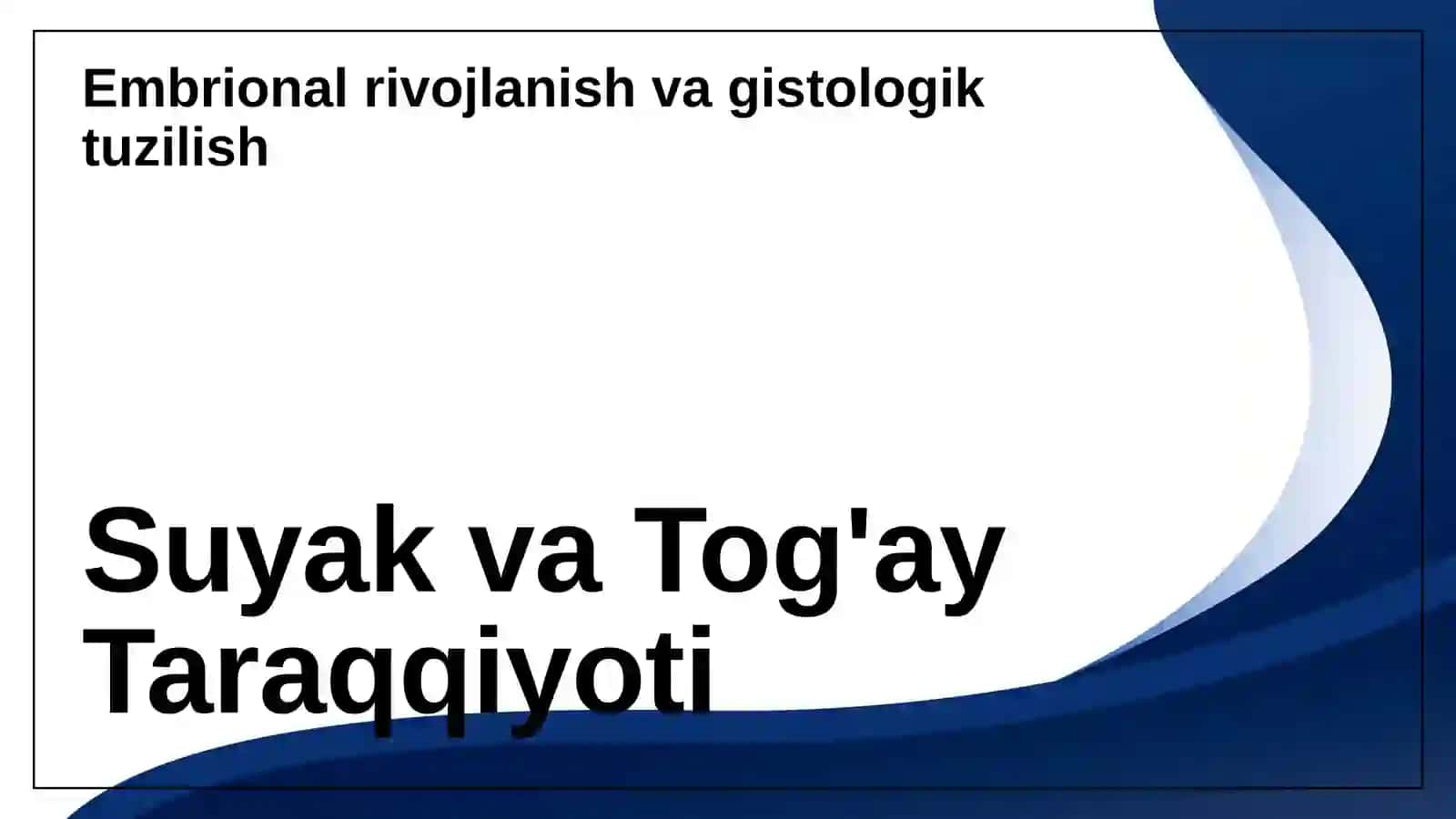 Embrional rivojlanish va gistologik tuzilish

Suyak va Tog'ay Taraqqiyoti